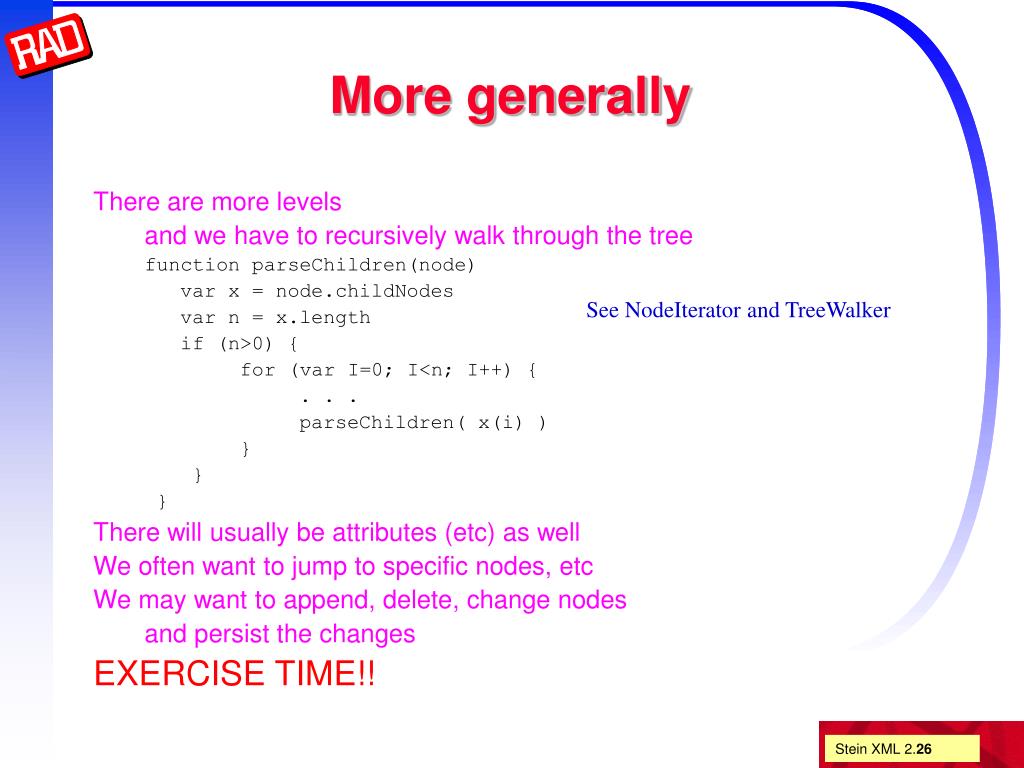 RAD

More generally

There are more levels

and we have to recursively walk through the tree

function parseChildren(node)
var x = node.childNodes
var n = x.length
if (n>0) {
for (var I=0; I<n; I++) {
. . .
parseChildren( x(i) )
}
}
}

See NodeIterator and TreeWalker

There will usually be attributes (etc) as well

We often want to jump to specific nodes, etc

We may want to append, delete, change nodes

and persist the changes

EXERCISE TIME!!

Stein XML 2.26